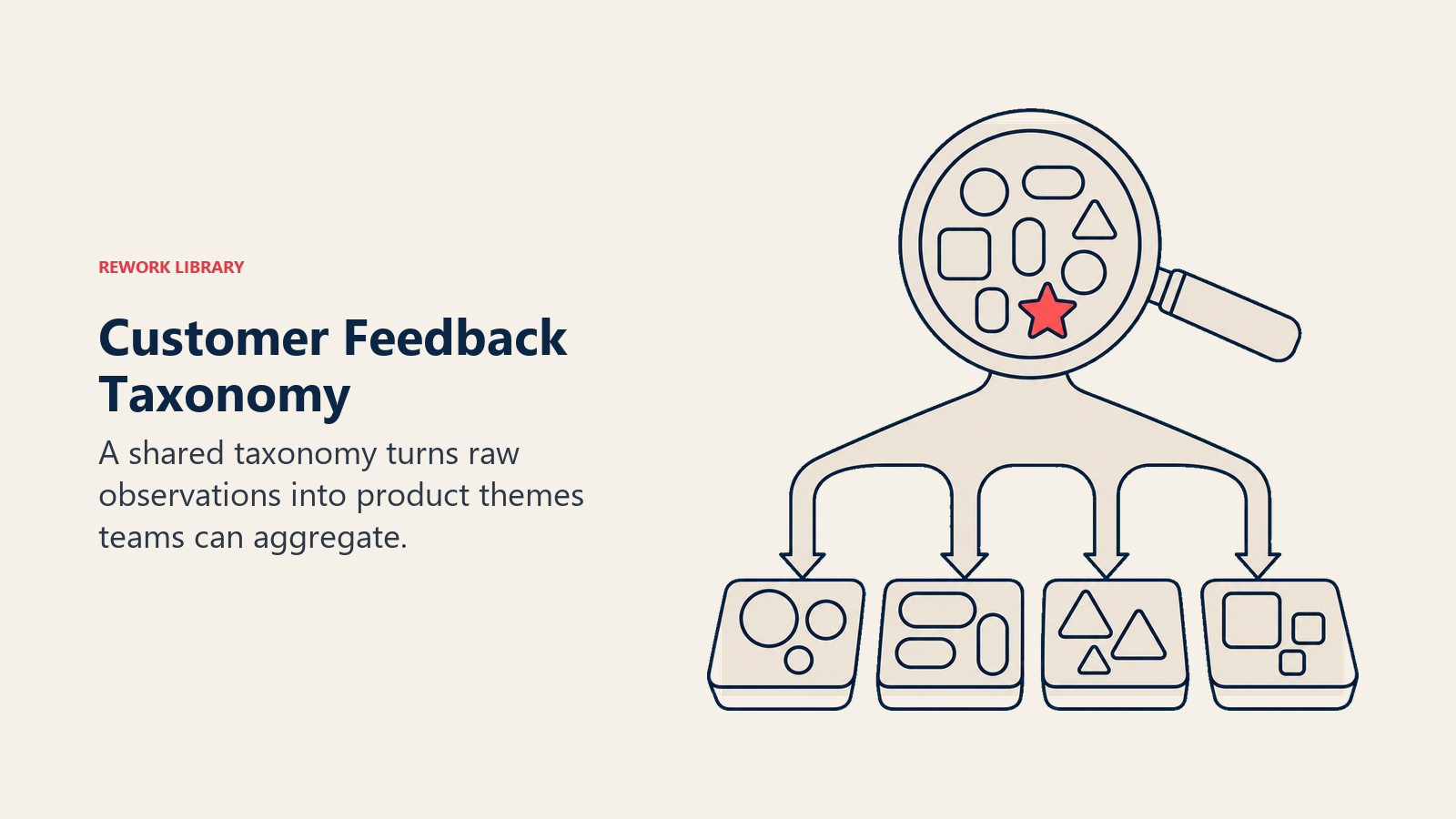 REWORK LIBRARY

Customer Feedback Taxonomy

A shared taxonomy turns raw observations into product themes teams can aggregate.